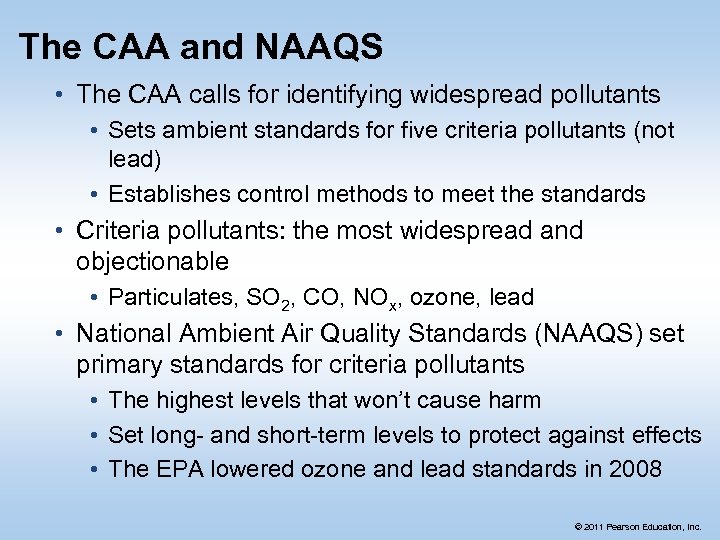 The CAA and NAAQS

• The CAA calls for identifying widespread pollutants
  • Sets ambient standards for five criteria pollutants (not lead)
  • Establishes control methods to meet the standards
• Criteria pollutants: the most widespread and objectionable
  • Particulates, $SO_2$, CO, $NO_x$, ozone, lead
• National Ambient Air Quality Standards (NAAQS) set primary standards for criteria pollutants
  • The highest levels that won't cause harm
  • Set long- and short-term levels to protect against effects
  • The EPA lowered ozone and lead standards in 2008

© 2011 Pearson Education, Inc.